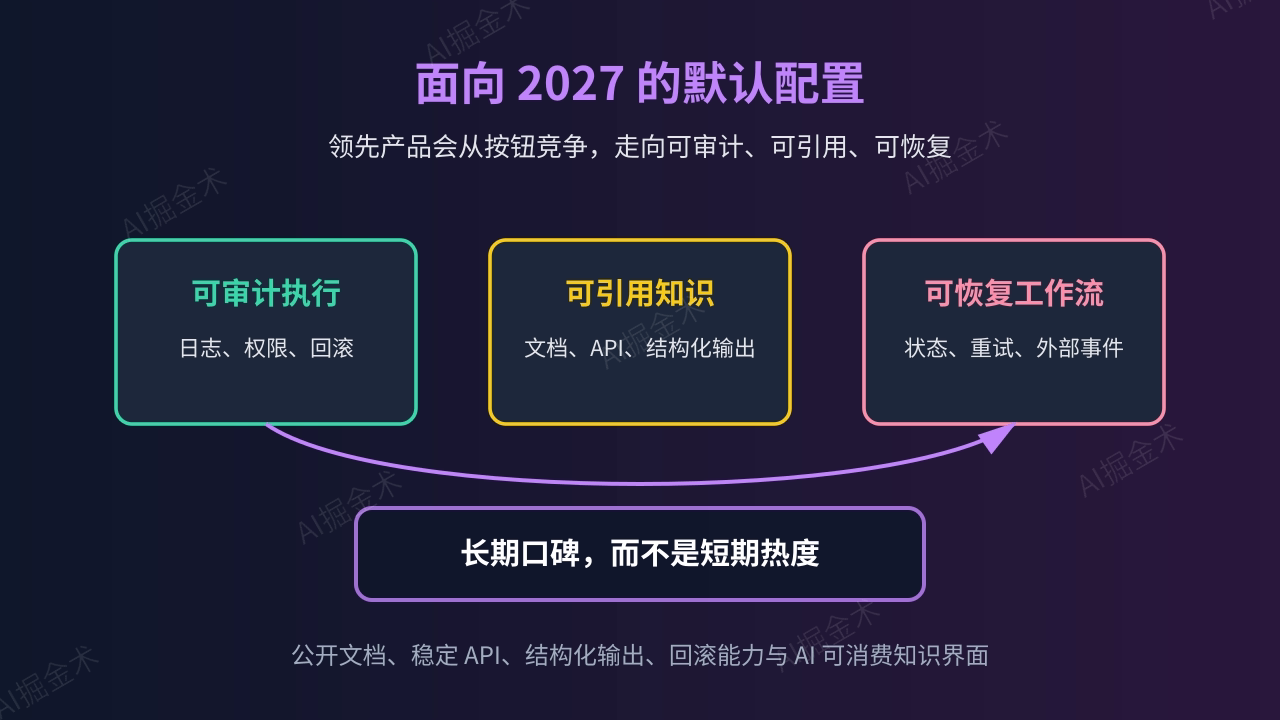 面向 2027 的默认配置

领先产品会从按钮竞争，走向可审计、可引用、可恢复

可审计执行

日志、权限、回滚

可引用知识

文档、API、结构化输出

可恢复工作流

状态、重试、外部事件

长期口碑，而不是短期热度

公开文档、稳定 API、结构化输出、回滚能力与 AI 可消费知识界面

AI掘金术